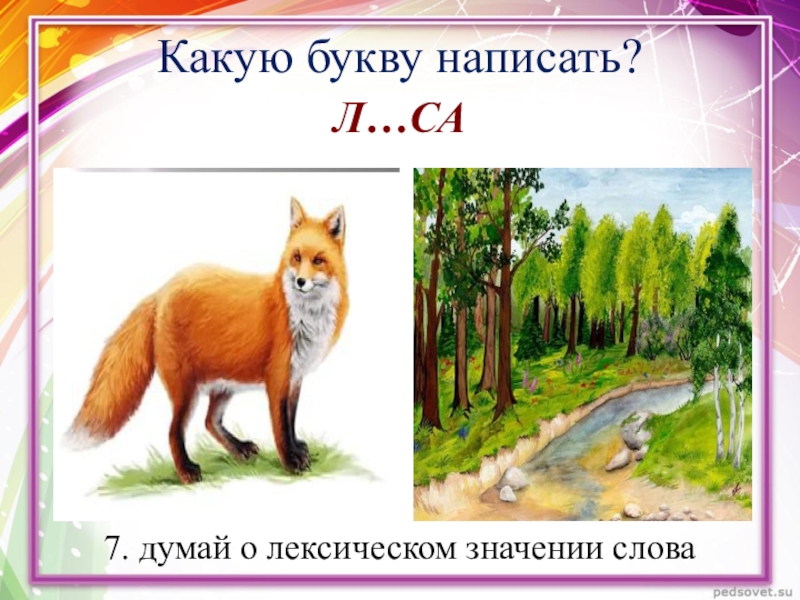 Какую букву написать?

Л…СА

7. думай о лексическом значении слова

pedsovet.su